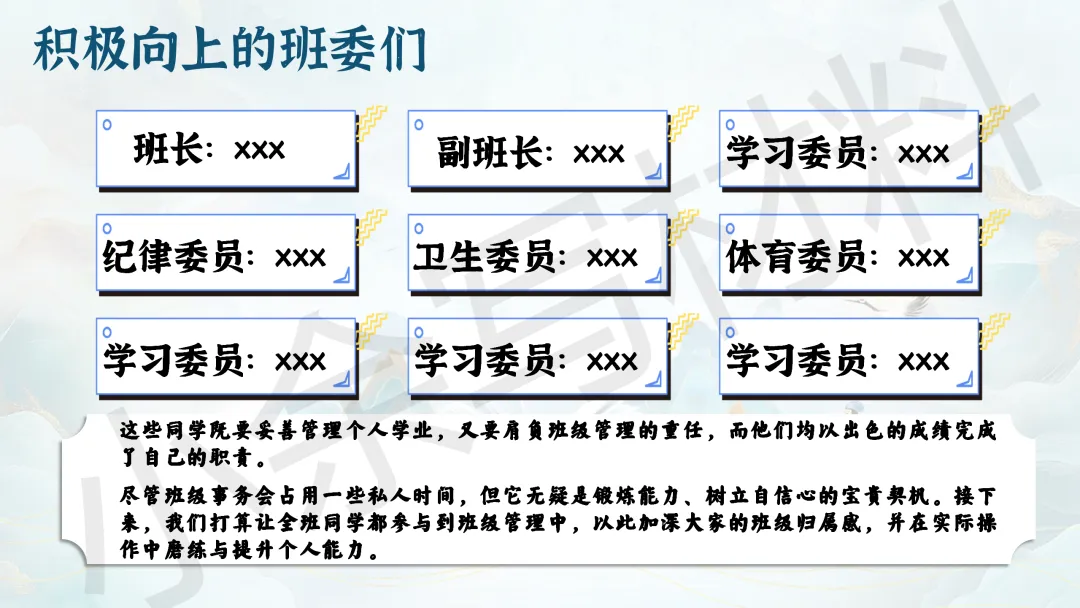 积极向上的班委们

班长：xxx

副班长：xxx

学习委员：xxx

纪律委员：xxx

卫生委员：xxx

体育委员：xxx

学习委员：xxx

学习委员：xxx

学习委员：xxx

这些同学既要妥善管理个人学业，又要肩负班级管理的重任，而他们均以出色的成绩完成了自己的职责。

尽管班级事务会占用一些私人时间，但它无疑是锻炼能力、树立自信心的宝贵契机。接下来，我们打算让全班同学都参与到班级管理中，以此加深大家的班级归属感，并在实际操作中磨练与提升个人能力。